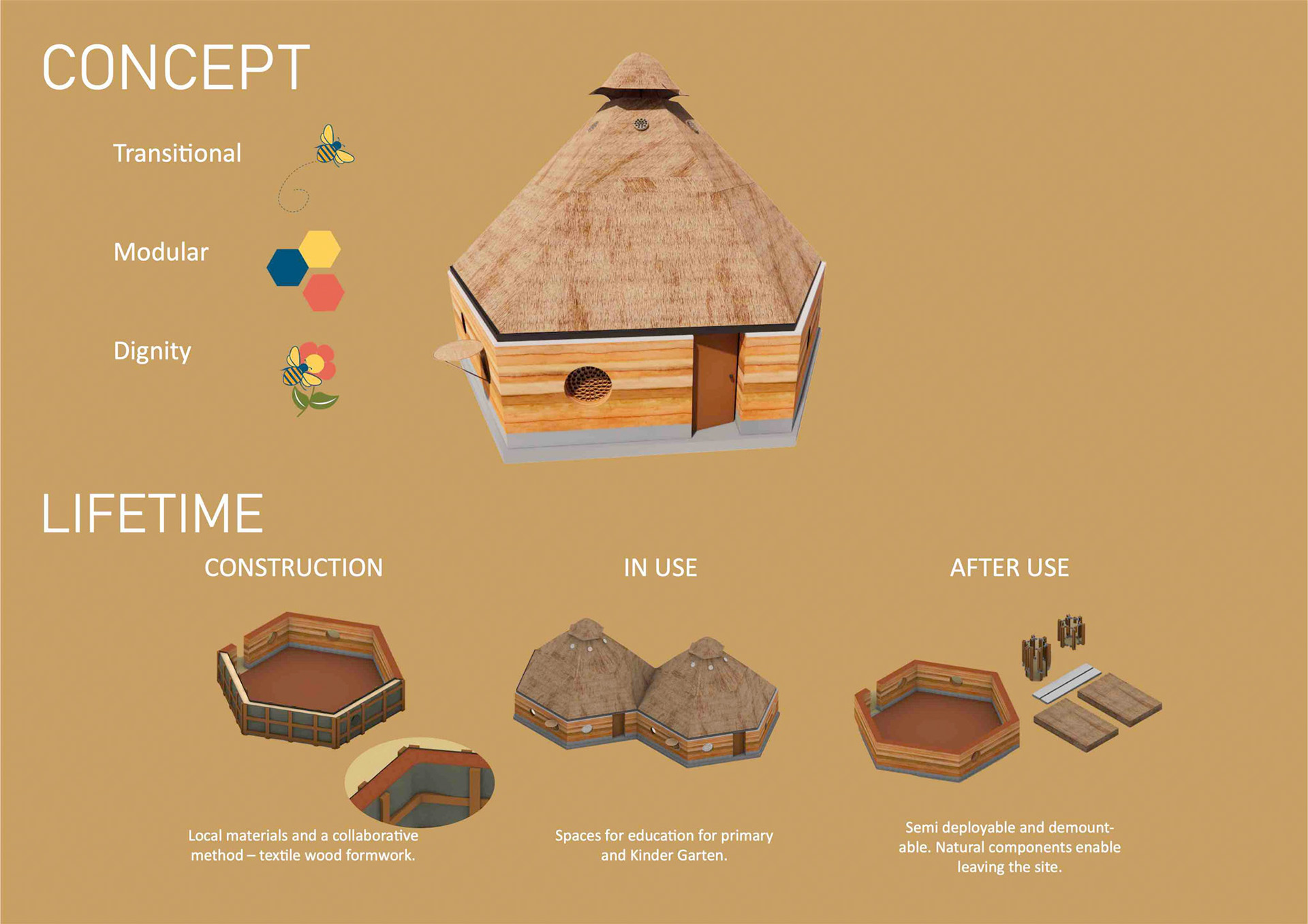 CONCEPT

Transitional

Modular

Dignity

LIFETIME

CONSTRUCTION

Local materials and a collaborative method – textile wood formwork.

IN USE

Spaces for education for primary and Kinder Garten.

AFTER USE

Semi deployable and demountable. Natural components enable leaving the site.